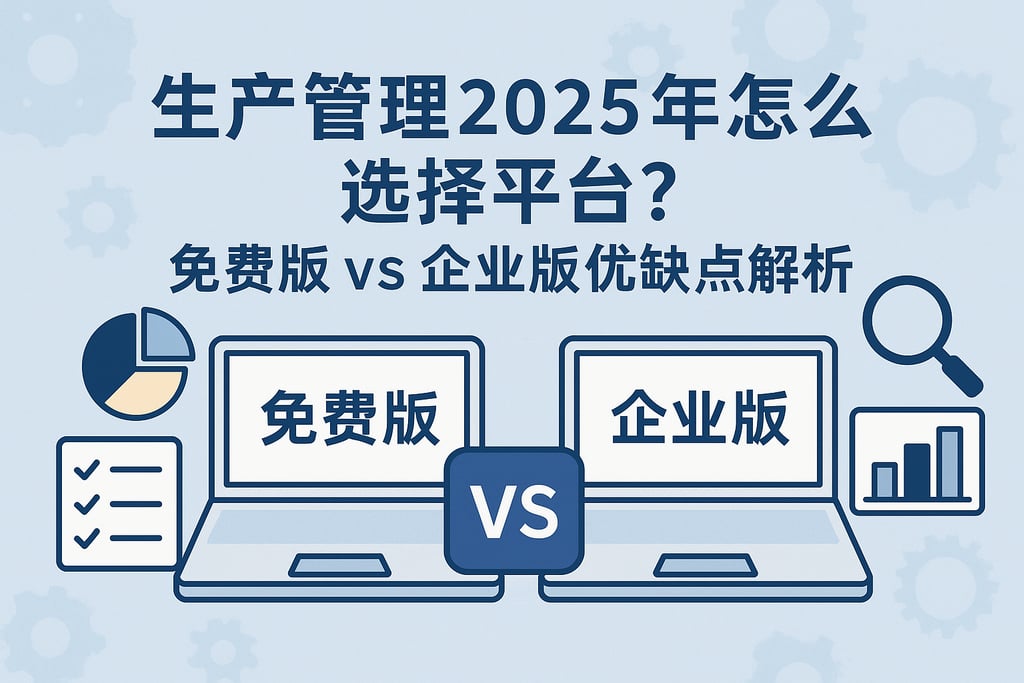 生产管理2025年怎么选择平台？

免费版 vs 企业版优缺点解析

免费版

VS

企业版